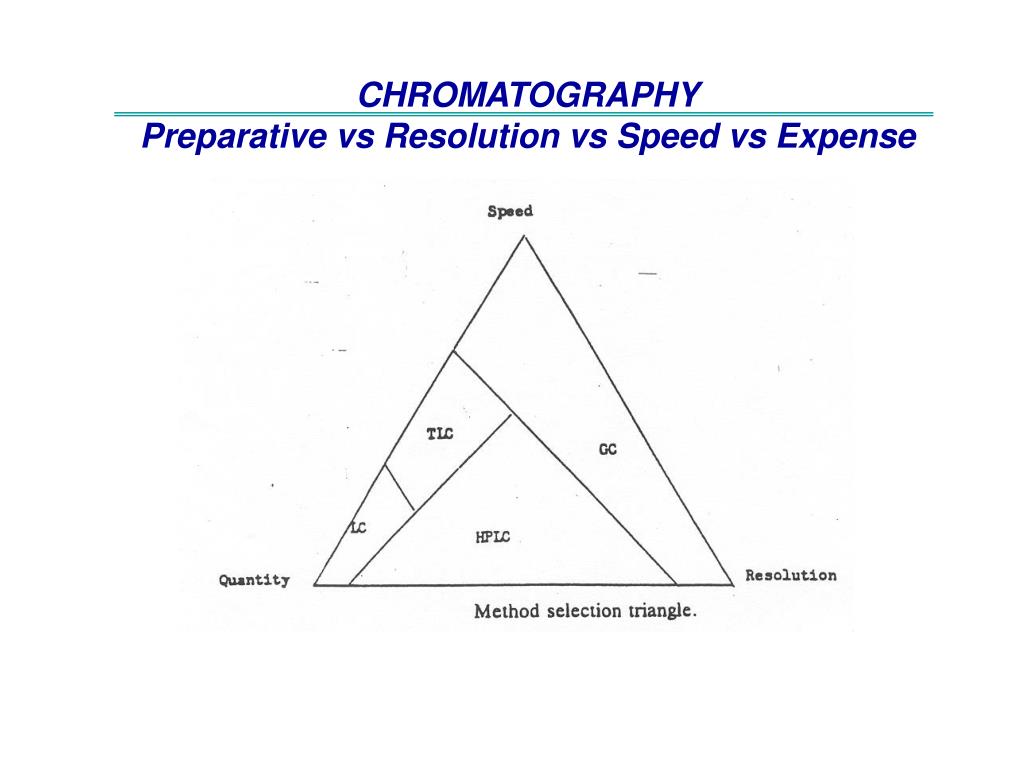 CHROMATOGRAPHY
Preparative vs Resolution vs Speed vs Expense

Speed

TLC

GC

LC

HPLC

Quantity

Resolution

Method selection triangle.